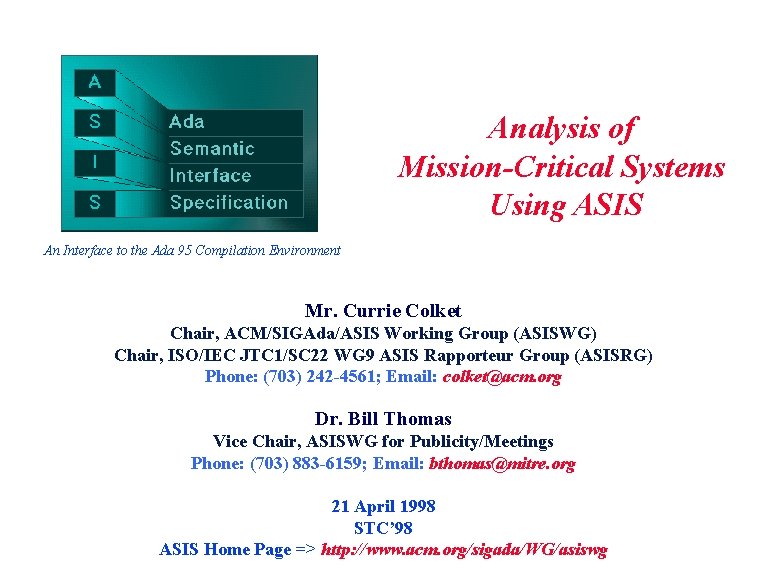 A
S
I
S

Ada
Semantic
Interface
Specification

An Interface to the Ada 95 Compilation Environment

Analysis of Mission-Critical Systems Using ASIS

Mr. Currie Colket
Chair, ACM/SIGAda/ASIS Working Group (ASISWG)
Chair, ISO/IEC JTC1/SC22 WG9 ASIS Rapporteur Group (ASISRG)
Phone: (703) 242-4561; Email: colket@acm.org

Dr. Bill Thomas
Vice Chair, ASISWG for Publicity/Meetings
Phone: (703) 883-6159; Email: bthomas@mitre.org

21 April 1998
STC'98
ASIS Home Page => http://www.acm.org/sigada/WG/asiswg